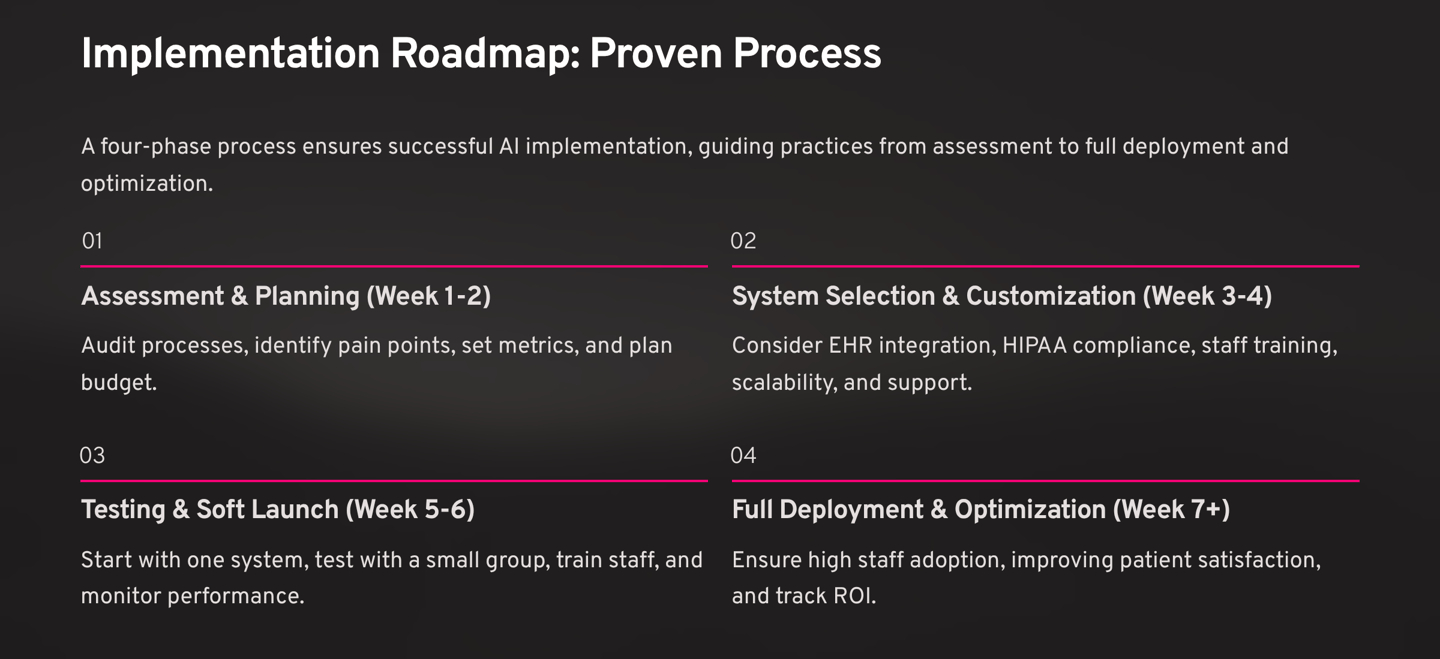 Implementation Roadmap: Proven Process

A four-phase process ensures successful AI implementation, guiding practices from assessment to full deployment and optimization.

01

Assessment & Planning (Week 1-2)

Audit processes, identify pain points, set metrics, and plan budget.

02

System Selection & Customization (Week 3-4)

Consider EHR integration, HIPAA compliance, staff training, scalability, and support.

03

Testing & Soft Launch (Week 5-6)

Start with one system, test with a small group, train staff, and monitor performance.

04

Full Deployment & Optimization (Week 7+)

Ensure high staff adoption, improving patient satisfaction, and track ROI.